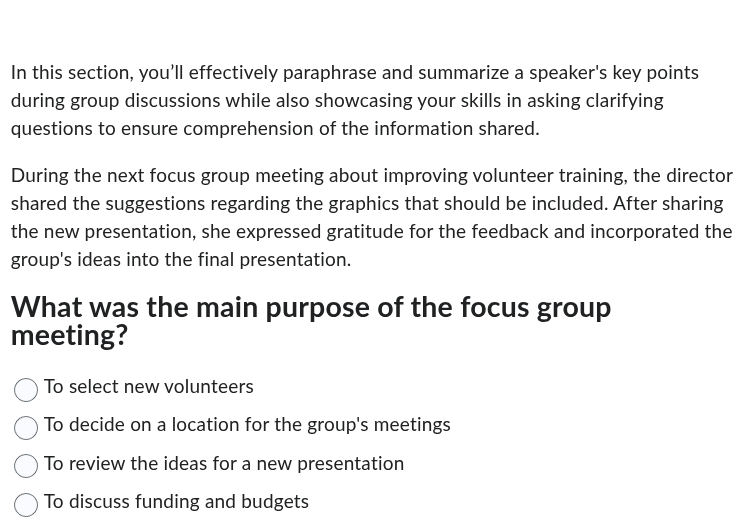 In this section, you'll effectively paraphrase and summarize a speaker's key points during group discussions while also showcasing your skills in asking clarifying questions to ensure comprehension of the information shared.

During the next focus group meeting about improving volunteer training, the director shared the suggestions regarding the graphics that should be included. After sharing the new presentation, she expressed gratitude for the feedback and incorporated the group's ideas into the final presentation.

What was the main purpose of the focus group meeting?

To select new volunteers

To decide on a location for the group's meetings

To review the ideas for a new presentation

To discuss funding and budgets